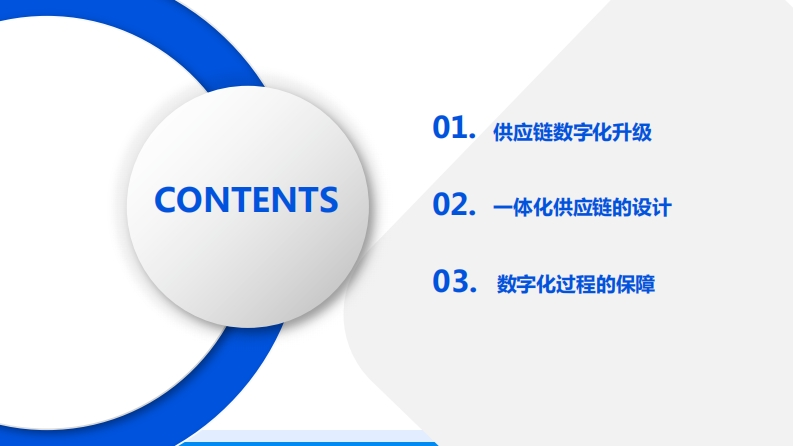 CONTENTS

01. 供应链数字化升级

02. 一体化供应链的设计

03. 数字化过程的保障